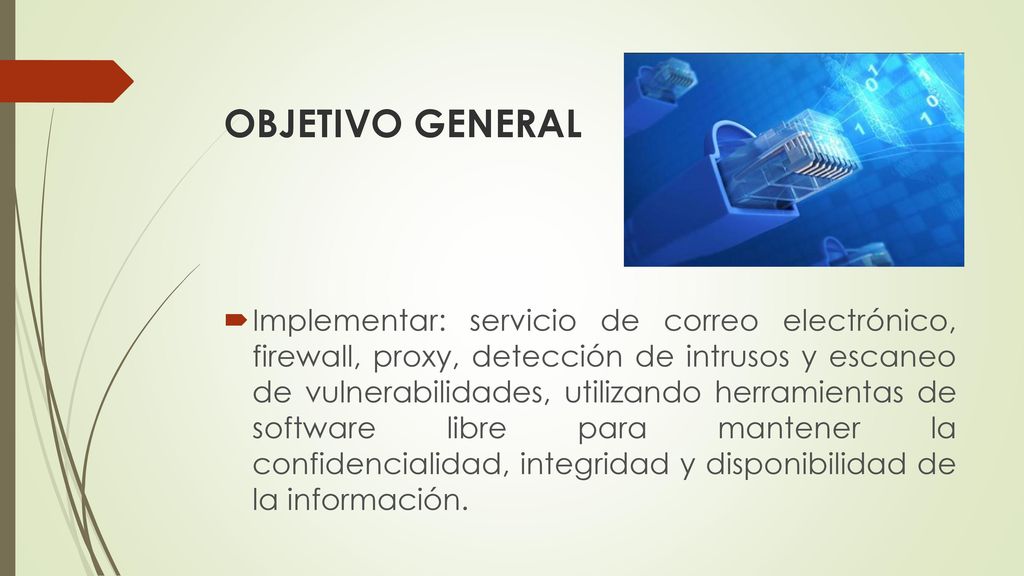 OBJETIVO GENERAL

Implementar: servicio de correo electrónico, firewall, proxy, detección de intrusos y escaneo de vulnerabilidades, utilizando herramientas de software libre para mantener la confidencialidad, integridad y disponibilidad de la información.